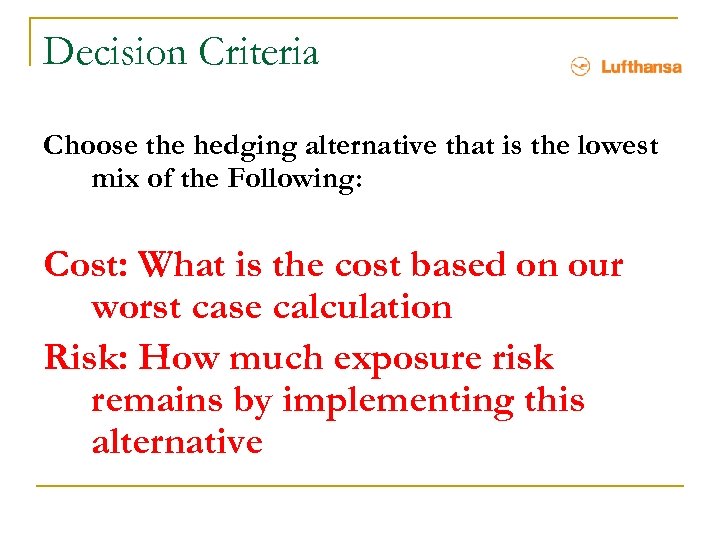 Decision Criteria

Lufthansa

Choose the hedging alternative that is the lowest mix of the Following:

Cost: What is the cost based on our worst case calculation

Risk: How much exposure risk remains by implementing this alternative